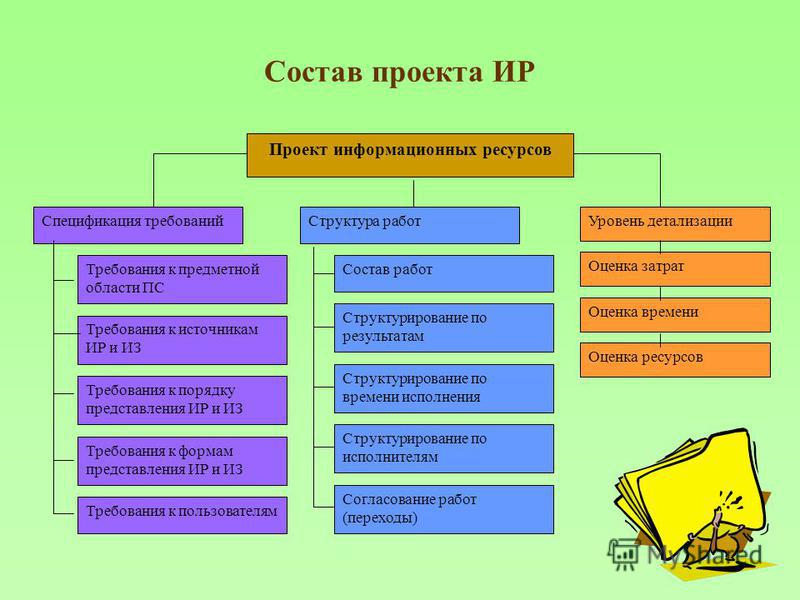 Состав проекта ИР

Проект информационных ресурсов

Спецификация требований

Требования к предметной области ПС

Требования к источникам ИР и ИЗ

Требования к порядку представления ИР и ИЗ

Требования к формам представления ИР и ИЗ

Требования к пользователям

Структура работ

Состав работ

Структурирование по результатам

Структурирование по времени исполнения

Структурирование по исполнителям

Согласование работ (переходы)

Уровень детализации

Оценка затрат

Оценка времени

Оценка ресурсов

MyShared